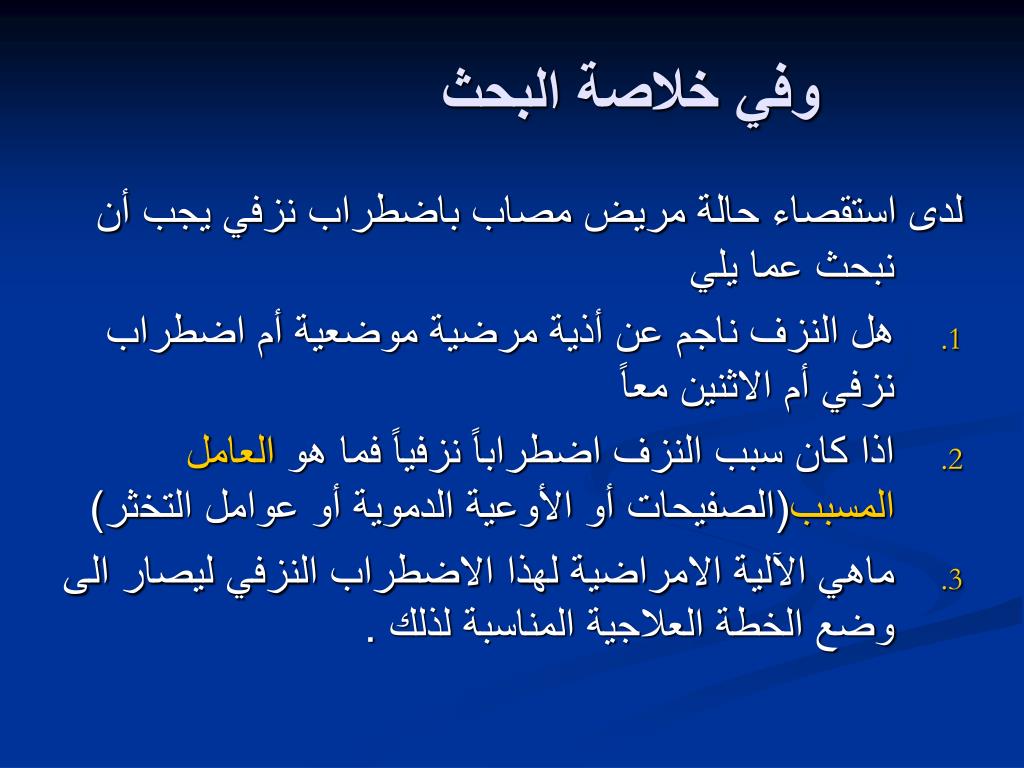 وفي خلاصة البحث

لدى استقصاء حالة مريض مصاب باضطراب نزفي يجب أن نبحث عما يلي

1. هل النزف ناجم عن أذية مرضية موضعية أم اضطراب نزفي أم الاثنين معاً

2. اذا كان سبب النزف اضطراباً نزفياً فما هو العامل المسبب(الصفيحات أو الأوعية الدموية أو عوامل التخثر)

3. ماهي الآلية الامراضية لهذا الاضطراب النزفي ليصار الى وضع الخطة العلاجية المناسبة لذلك .